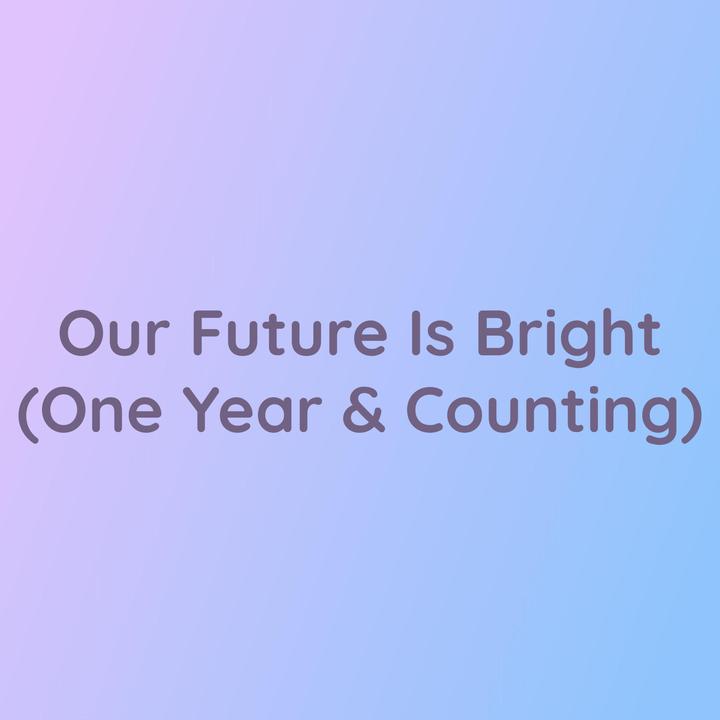 Our Future Is Bright (One Year & Counting)